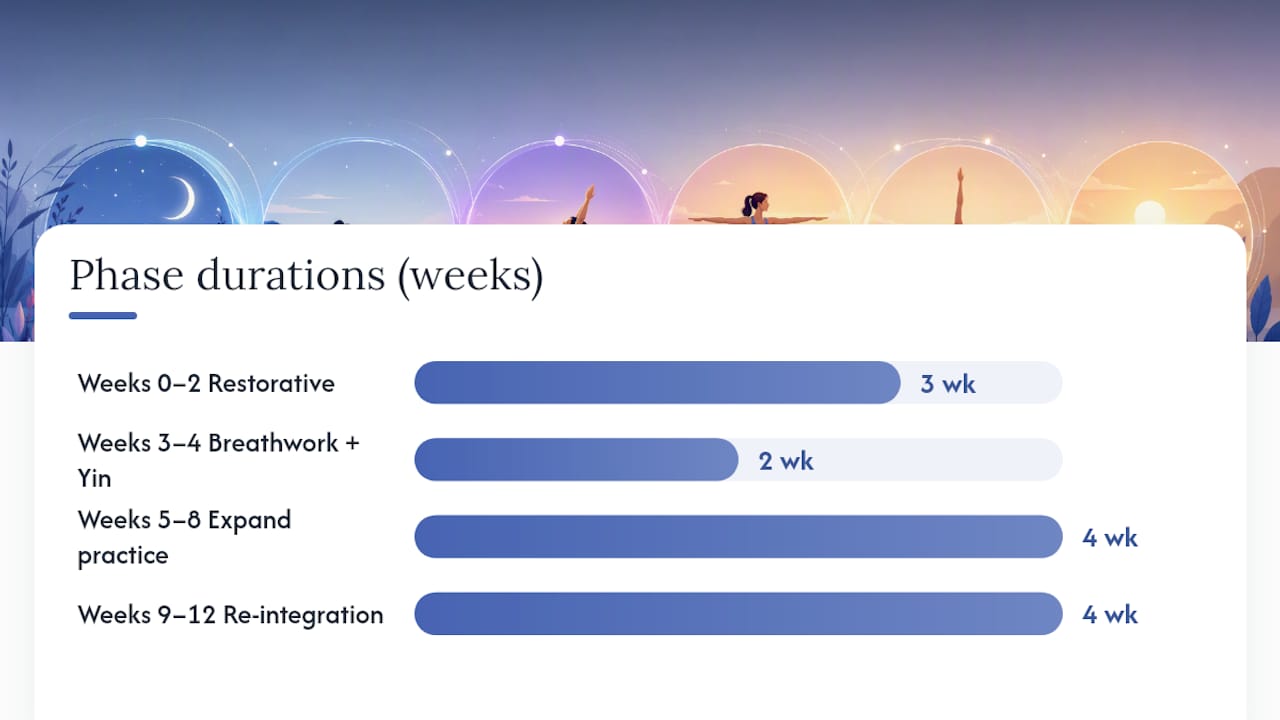 Phase durations (weeks)

Weeks 0–2 Restorative 3 wk

Weeks 3–4 Breathwork + Yin 2 wk

Weeks 5–8 Expand practice 4 wk

Weeks 9–12 Re-integration 4 wk